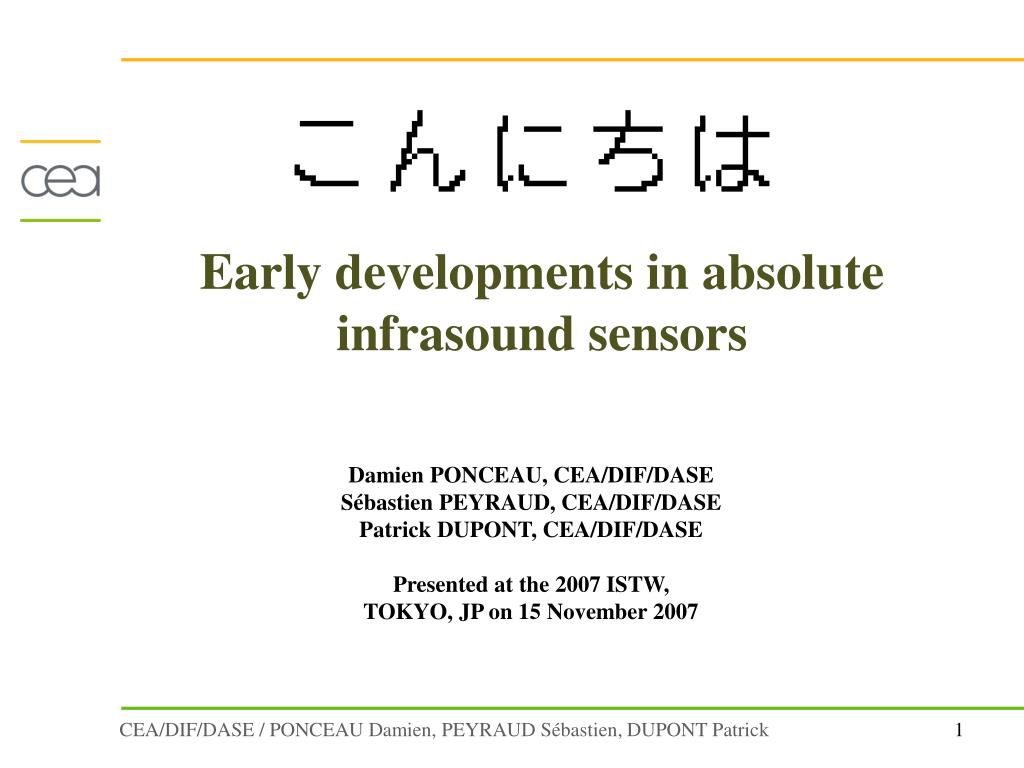 cea

こんにちは

Early developments in absolute infrasound sensors

Damien PONCEAU, CEA/DIF/DASE
Sébastien PEYRAUD, CEA/DIF/DASE
Patrick DUPONT, CEA/DIF/DASE

Presented at the 2007 ISTW,
TOKYO, JP on 15 November 2007

CEA/DIF/DASE / PONCEAU Damien, PEYRAUD Sébastien, DUPONT Patrick

1